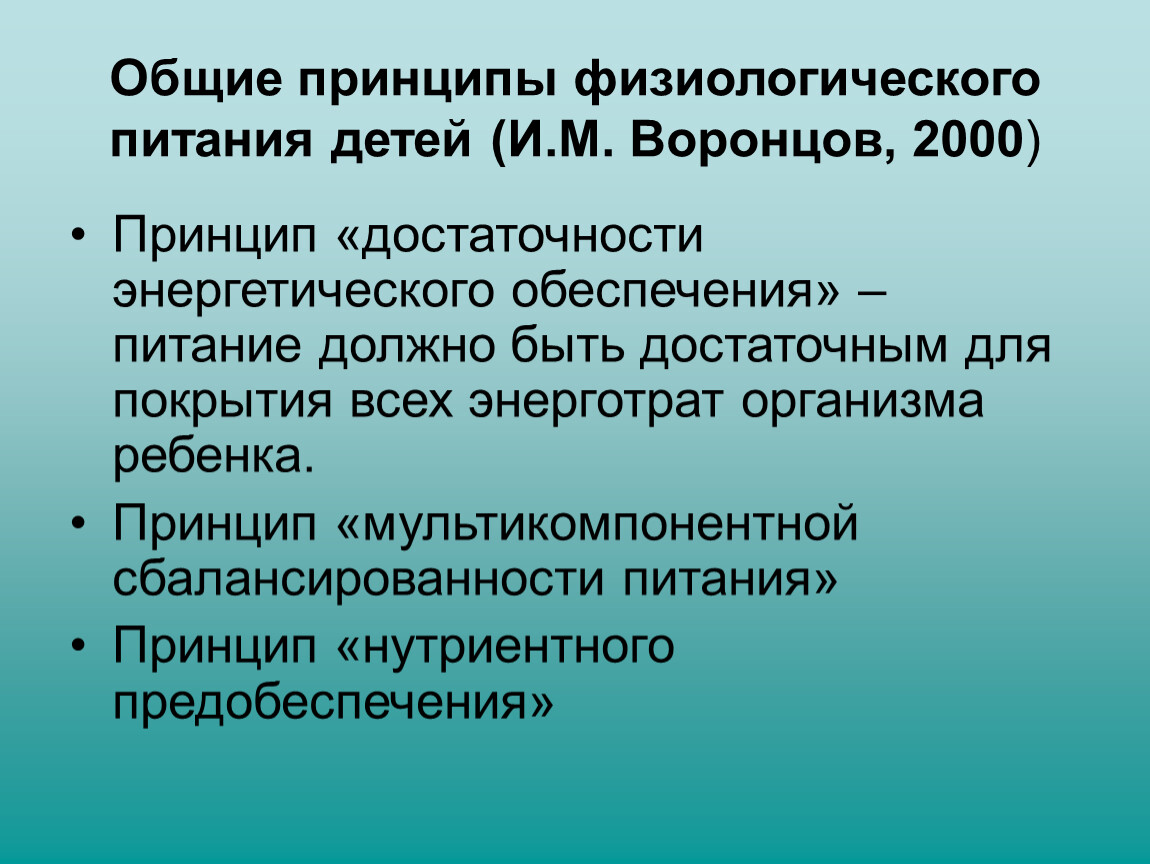 Общие принципы физиологического питания детей (И.М. Воронцов, 2000)

• Принцип «достаточности энергетического обеспечения» – питание должно быть достаточным для покрытия всех энерготрат организма ребенка.

• Принцип «мультикомпонентной сбалансированности питания»

• Принцип «нутриентного предобеспечения»